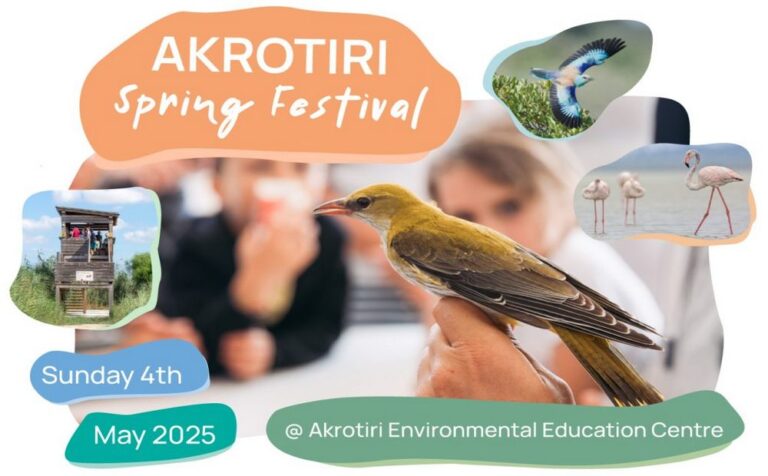 AKROTIRI
Spring Festival

Sunday 4th

May 2025

@ Akrotiri Environmental Education Centre